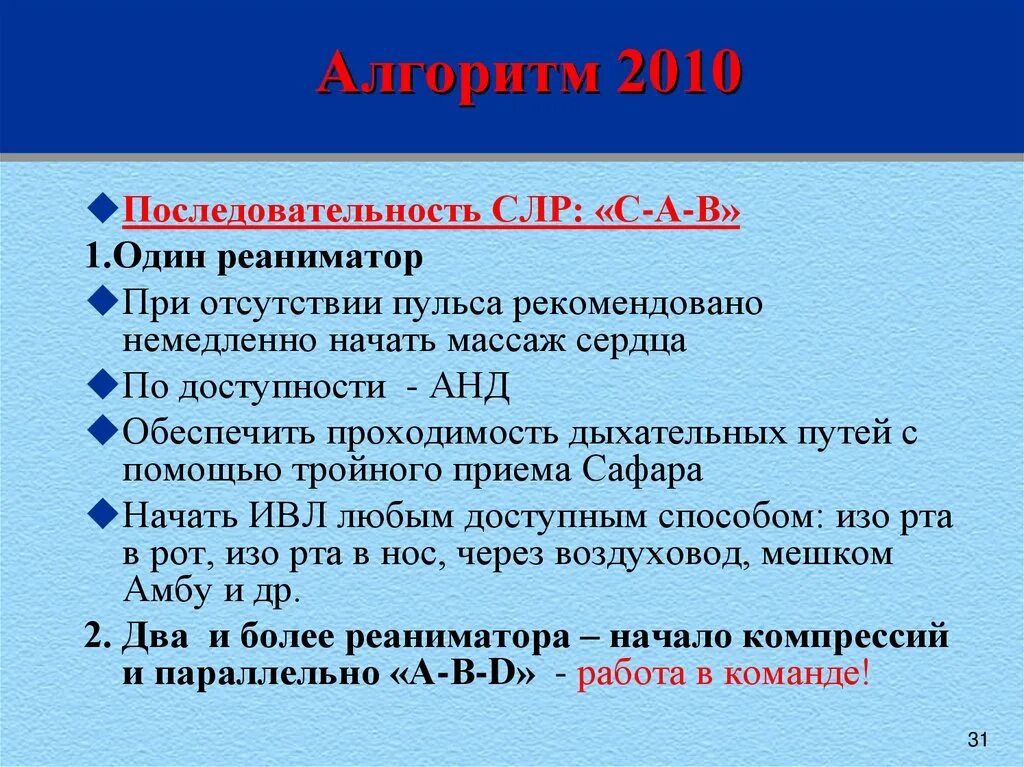 Алгоритм 2010

Последовательность СЛР: «С-А-В»

1.Один реаниматор

При отсутствии пульса рекомендовано немедленно начать массаж сердца

По доступности - АНД

Обеспечить проходимость дыхательных путей с помощью тройного приема Сафара

Начать ИВЛ любым доступным способом: изо рта в рот, изо рта в нос, через воздуховод, мешком Амбу и др.

2. Два и более реаниматора – начало компрессий и параллельно «A-B-D» - работа в команде!

31